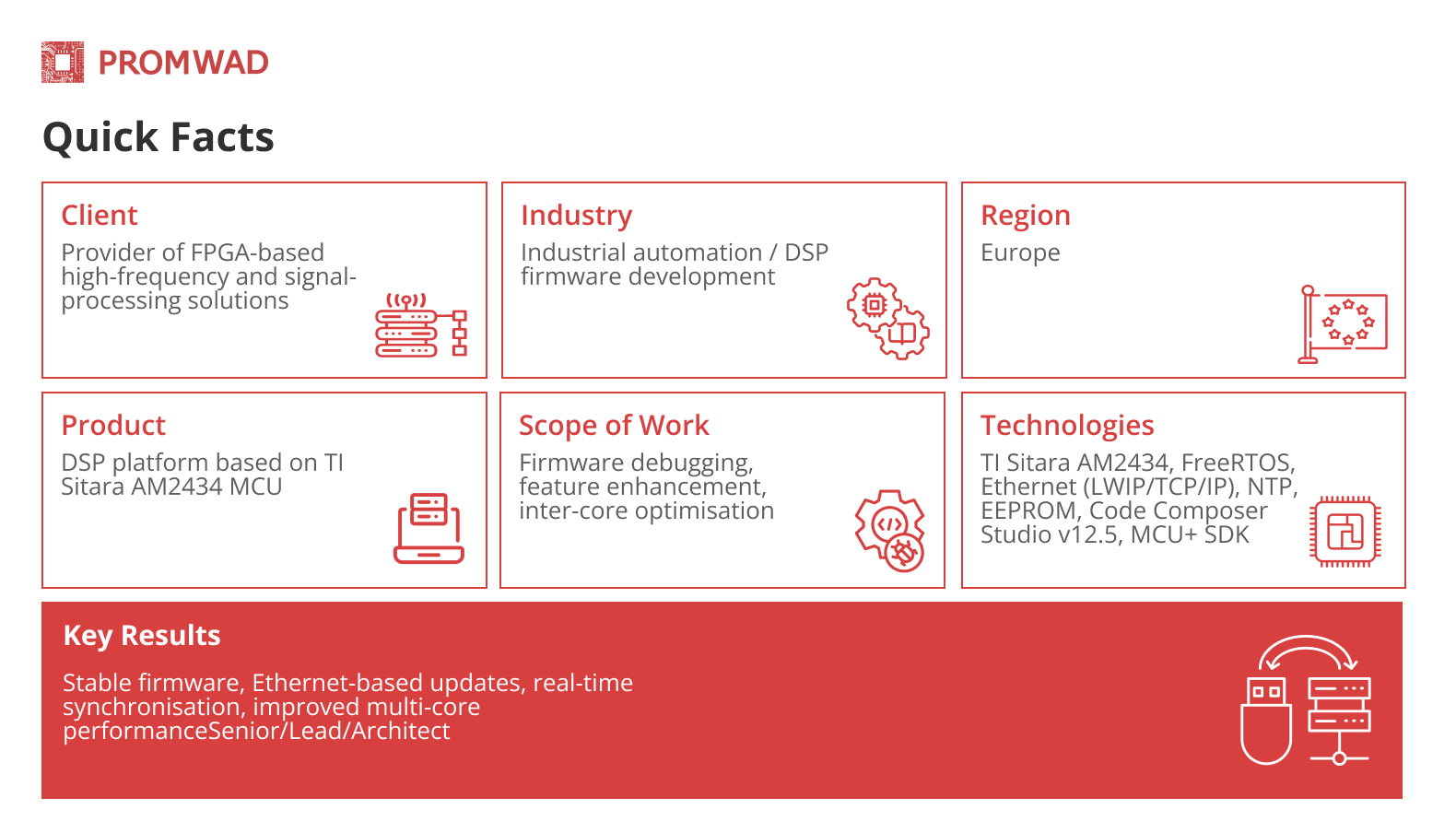 PROMWAD

Quick Facts

Client
Provider of FPGA-based high-frequency and signal-processing solutions

Industry
Industrial automation / DSP firmware development

Region
Europe

Product
DSP platform based on TI Sitara AM2434 MCU

Scope of Work
Firmware debugging, feature enhancement, inter-core optimisation

Technologies
TI Sitara AM2434, FreeRTOS, Ethernet (LWIP/TCP/IP), NTP, EEPROM, Code Composer Studio v12.5, MCU+ SDK

Key Results
Stable firmware, Ethernet-based updates, real-time synchronisation, improved multi-core performanceSenior/Lead/Architect